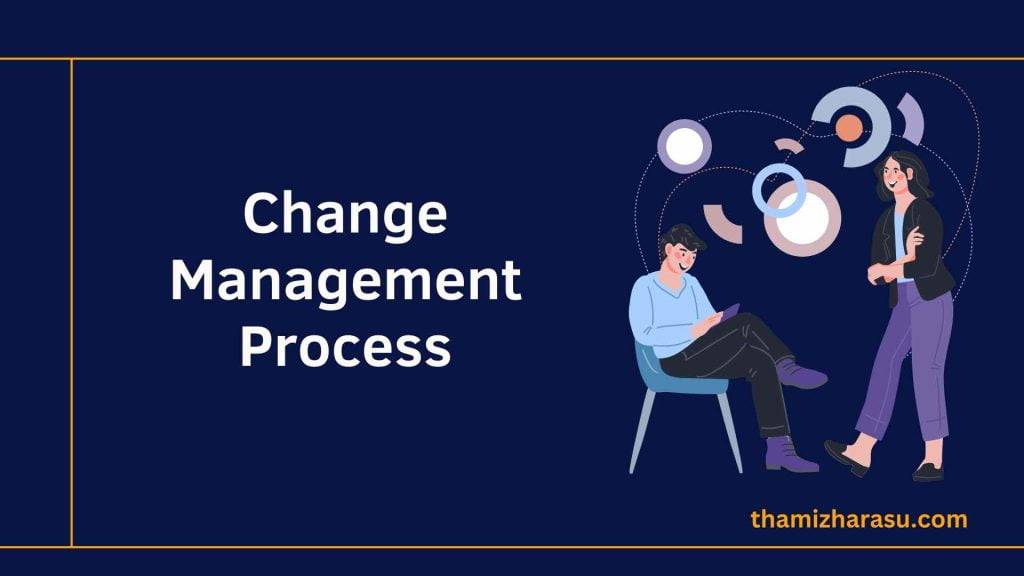 Change Management Process

thamizharasu.com